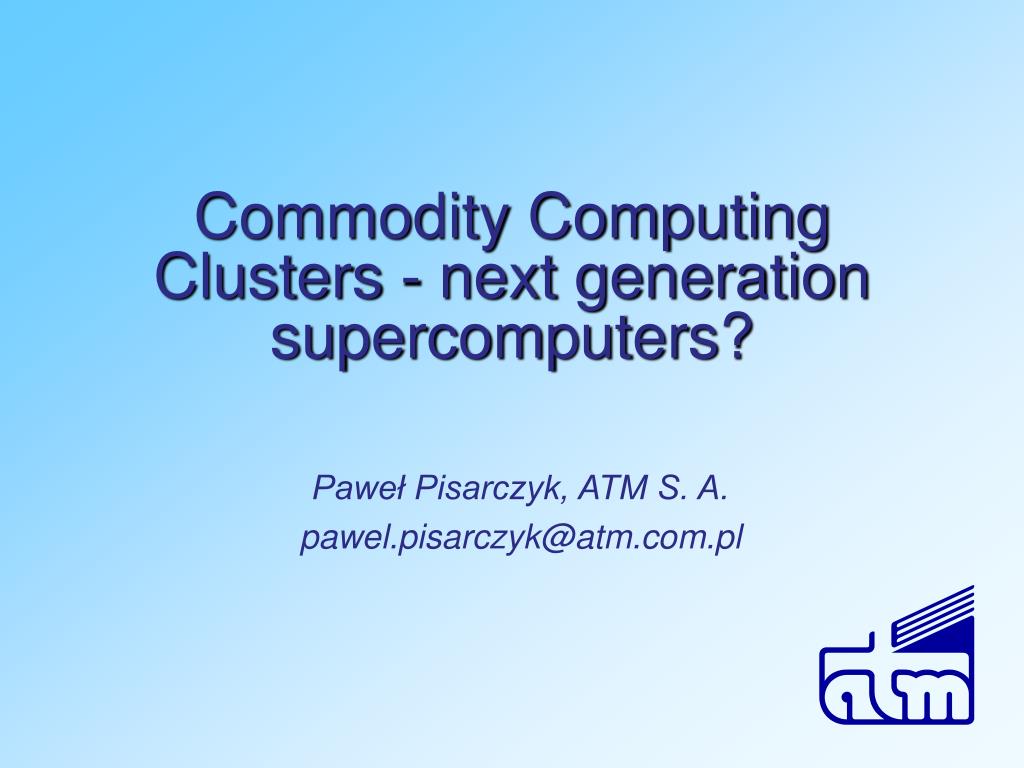 Commodity Computing Clusters - next generation supercomputers?

Paweł Pisarczyk, ATM S. A.
pawel.pisarczyk@atm.com.pl

atm